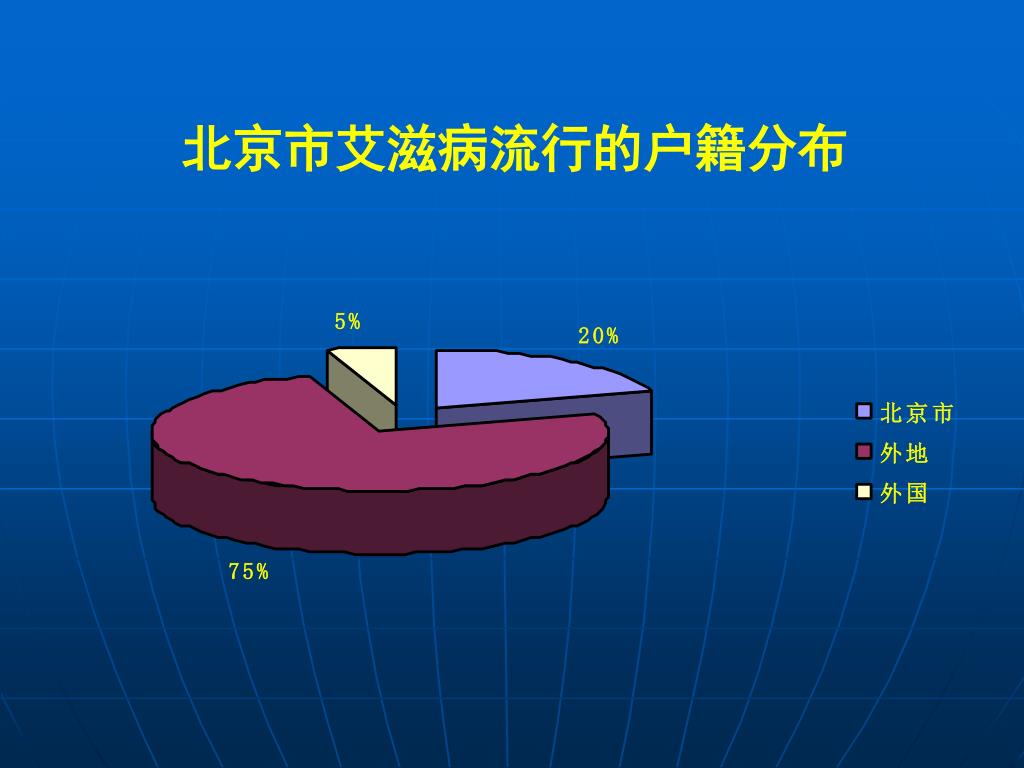 北京市艾滋病流行的户籍分布

5%

20%

75%

北京市
外地
外国